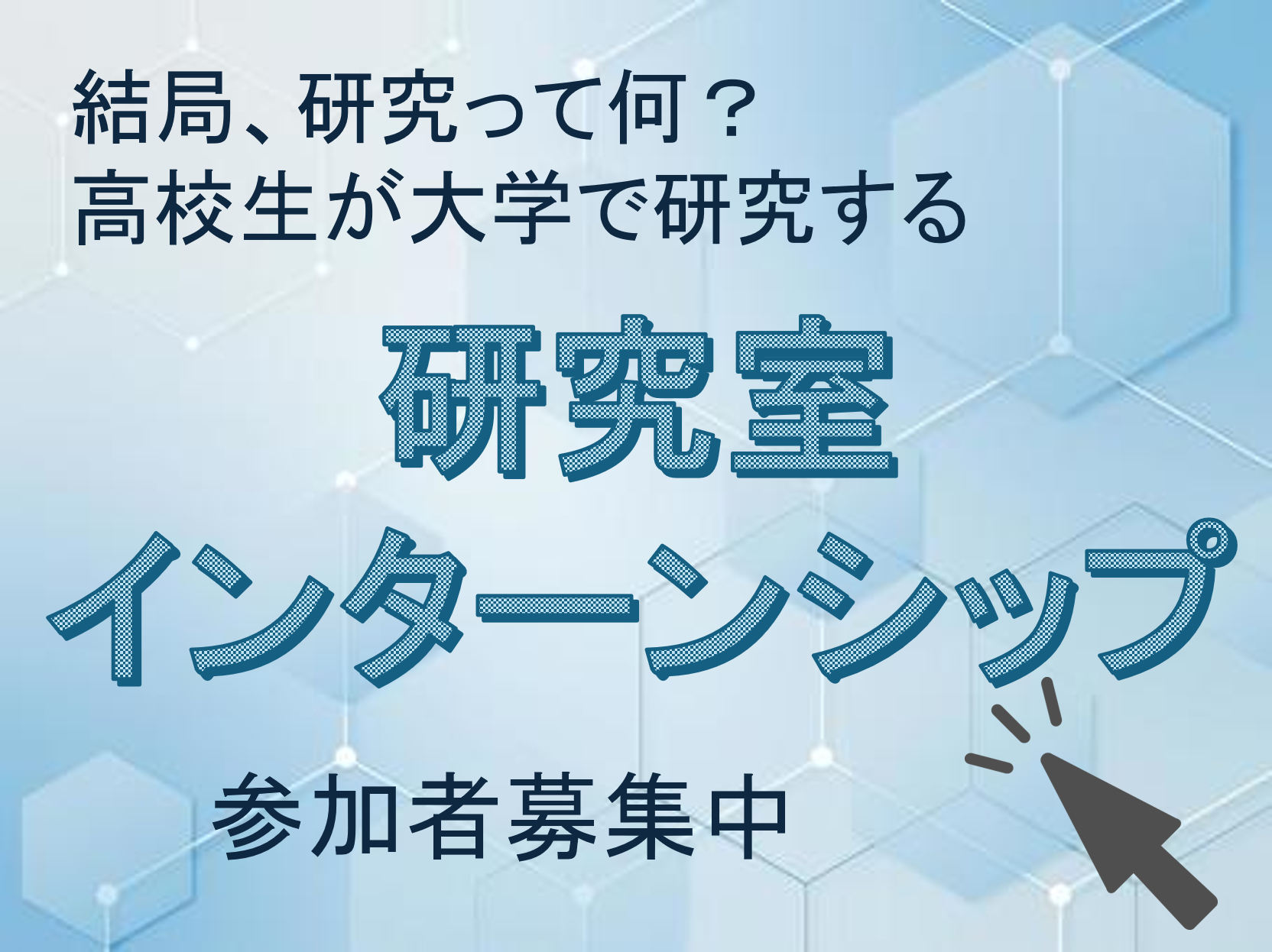 結局、研究って何？
高校生が大学で研究する

研究室
インターンシップ

参加者募集中